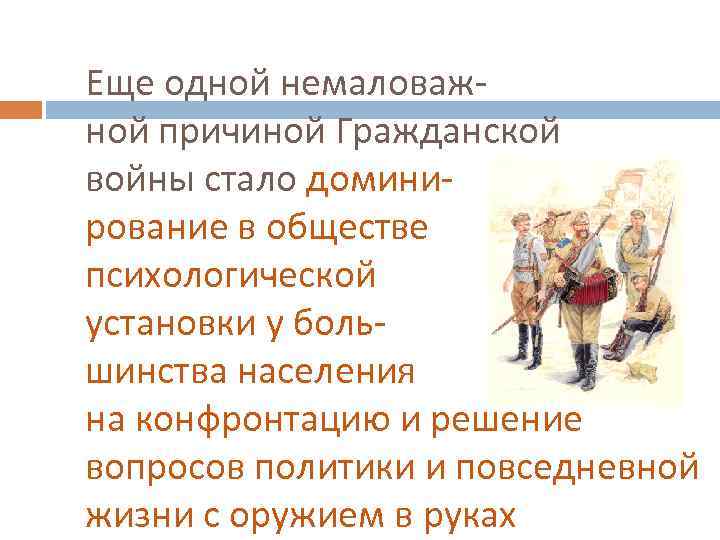 Еще одной немаловажной причиной Гражданской войны стало доминирование в обществе психологической установки у большинства населения на конфронтацию и решение вопросов политики и повседневной жизни с оружием в руках